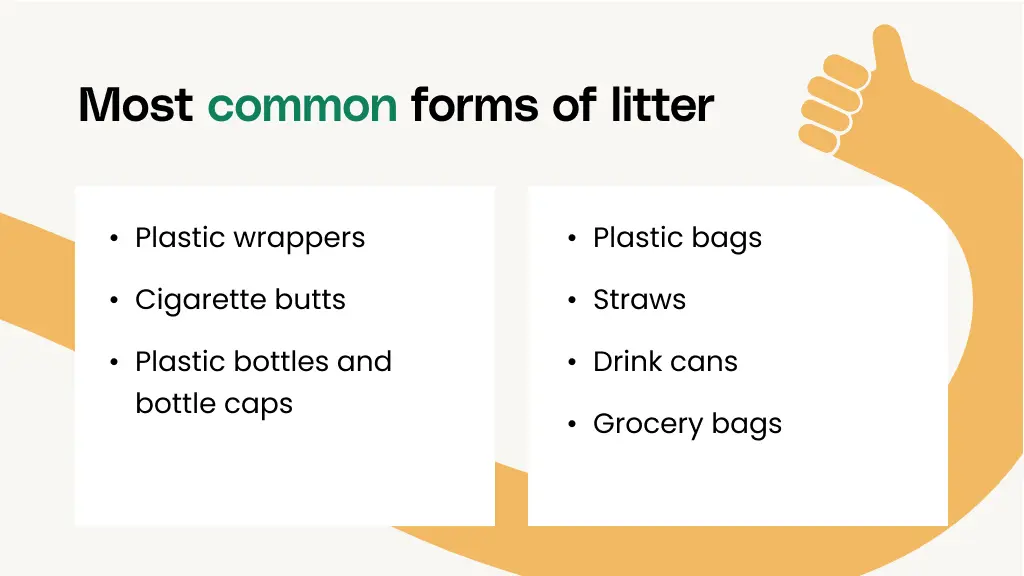 Most common forms of litter

• Plastic wrappers
• Cigarette butts
• Plastic bottles and bottle caps

• Plastic bags
• Straws
• Drink cans
• Grocery bags